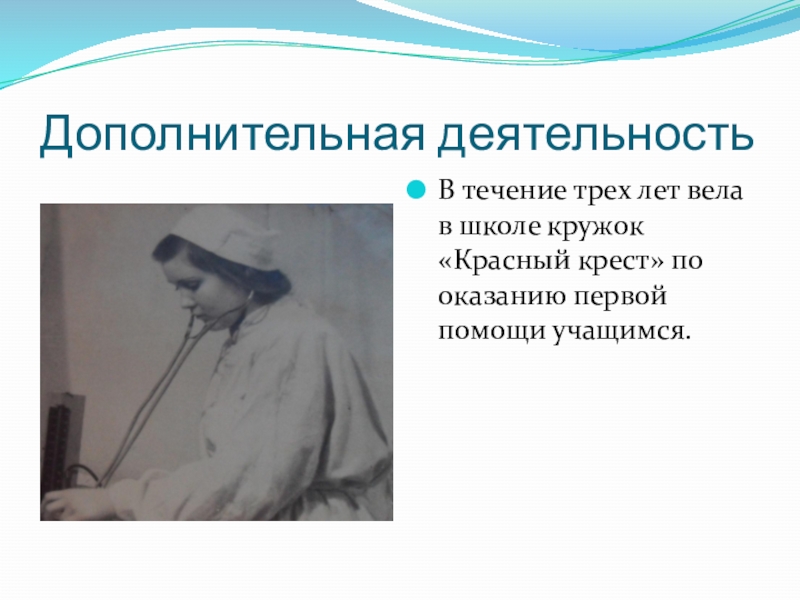 Дополнительная деятельность

В течение трех лет вела в школе кружок «Красный крест» по оказанию первой помощи учащимся.